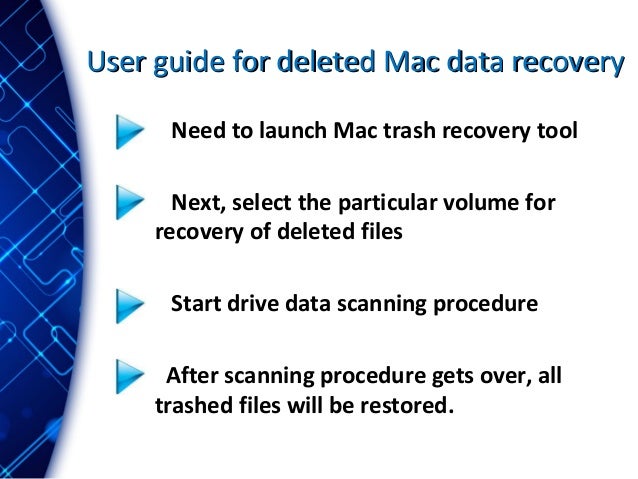 User guide for deleted Mac data recovery

Need to launch Mac trash recovery tool

Next, select the particular volume for recovery of deleted files

Start drive data scanning procedure

After scanning procedure gets over, all trashed files will be restored.